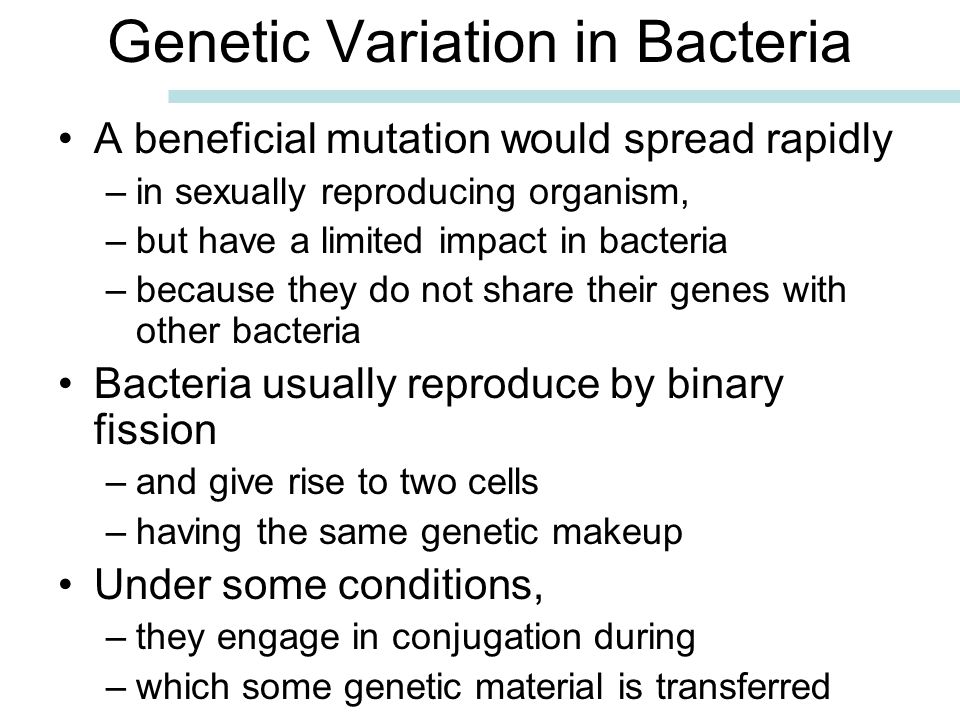 Genetic Variation in Bacteria

• A beneficial mutation would spread rapidly
– in sexually reproducing organism,
– but have a limited impact in bacteria
– because they do not share their genes with other bacteria

• Bacteria usually reproduce by binary fission
– and give rise to two cells
– having the same genetic makeup

• Under some conditions,
– they engage in conjugation during
– which some genetic material is transferred